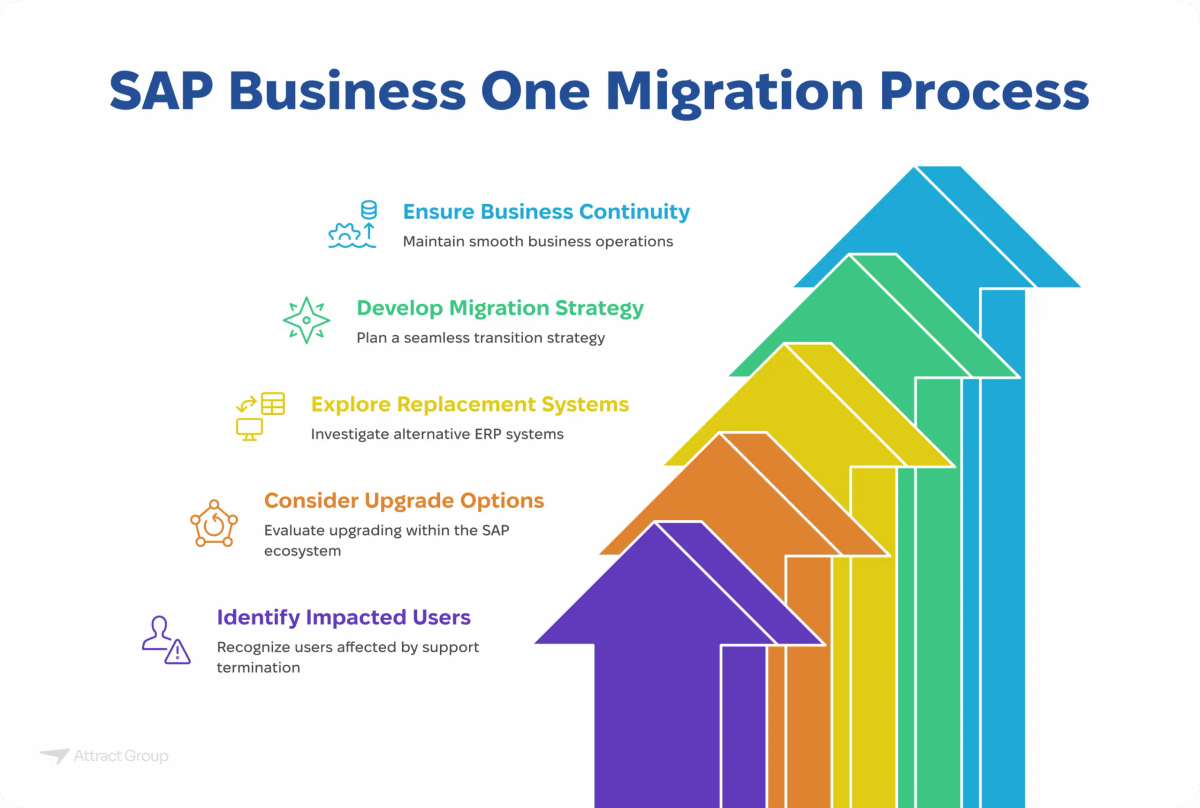 SAP Business One Migration Process

Ensure Business Continuity
Maintain smooth business operations

Develop Migration Strategy
Plan a seamless transition strategy

Explore Replacement Systems
Investigate alternative ERP systems

Consider Upgrade Options
Evaluate upgrading within the SAP ecosystem

Identify Impacted Users
Recognize users affected by support termination

Attract Group